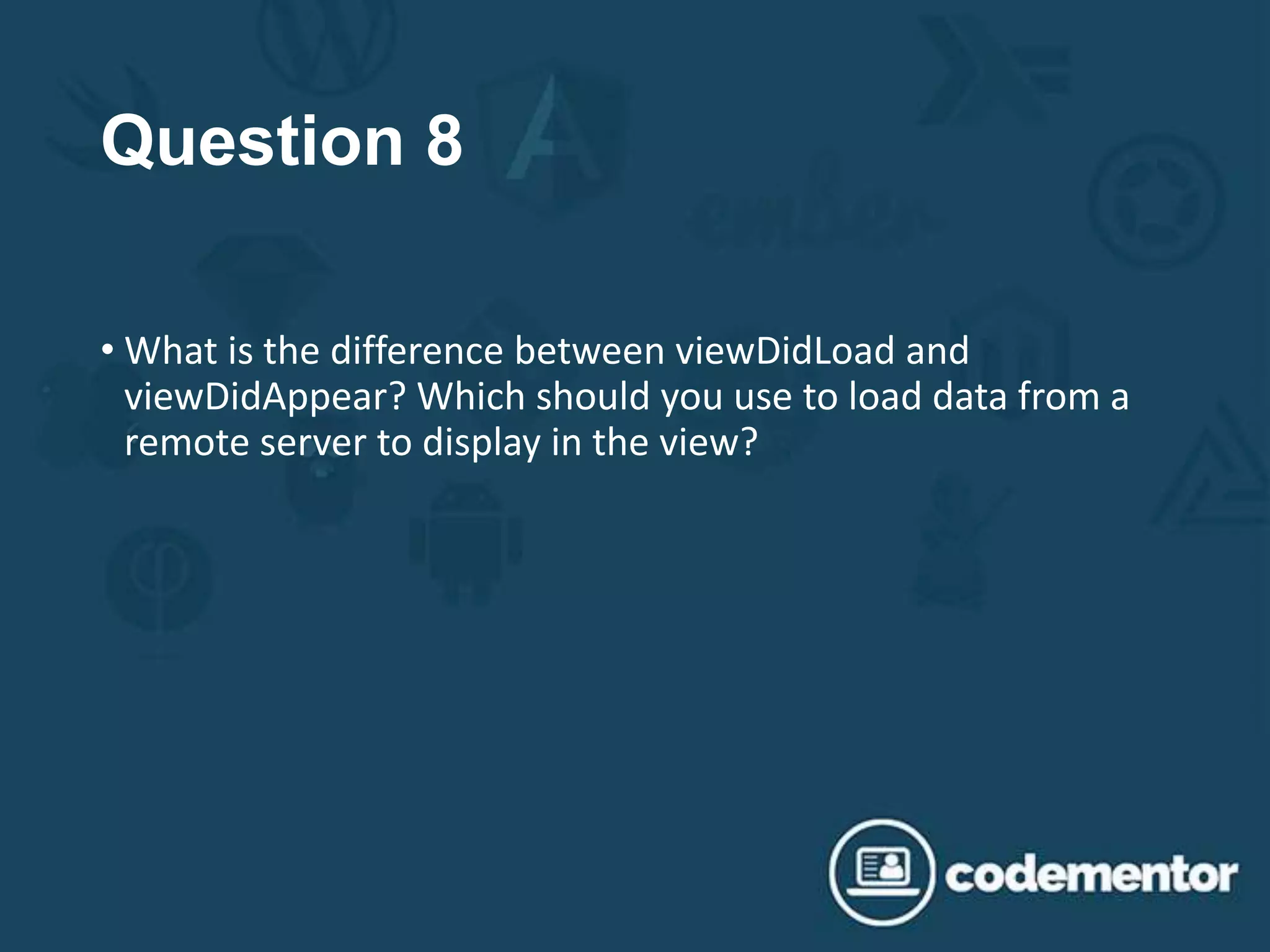 Question 8

• What is the difference between viewDidLoad and viewDidAppear? Which should you use to load data from a remote server to display in the view?

codementor